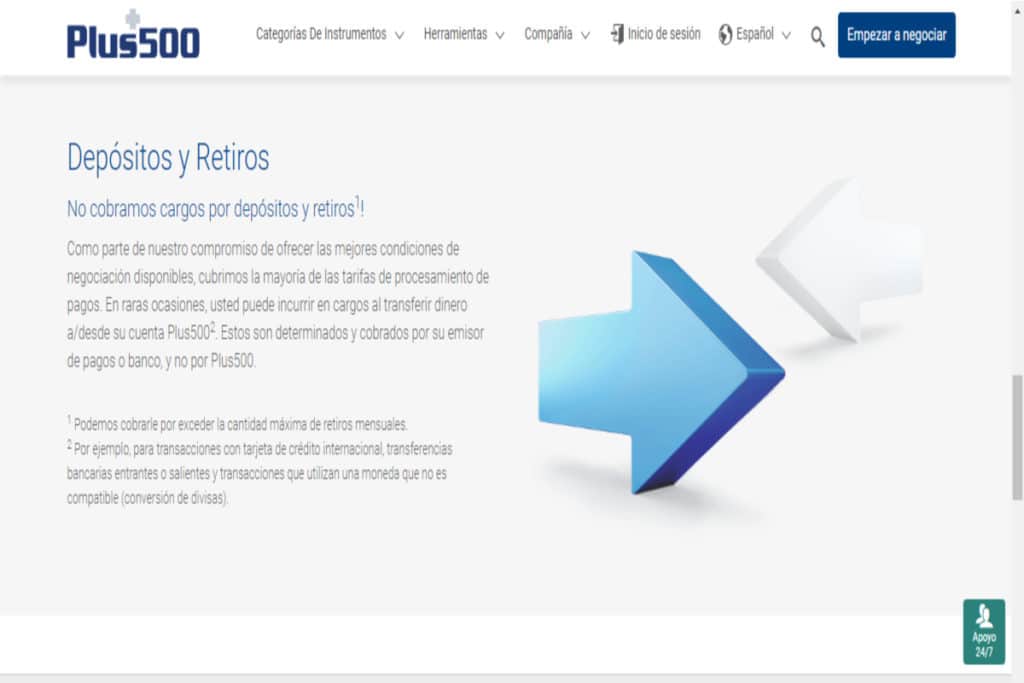 Plus500

Categorías De Instrumentos Herramientas Compañía Inicio de sesión Español Empezar a negociar

Depósitos y Retiros

No cobramos cargos por depósitos y retiros$^1$!

Como parte de nuestro compromiso de ofrecer las mejores condiciones de negociación disponibles, cubrimos la mayoría de las tarifas de procesamiento de pagos. En raras ocasiones, usted puede incurrir en cargos al transferir dinero a/desde su cuenta Plus500$^2$. Estos son determinados y cobrados por su emisor de pagos o banco, y no por Plus500.

$^1$ Podemos cobrarle por exceder la cantidad máxima de retiros mensuales.
$^2$ Por ejemplo, para transacciones con tarjeta de crédito internacional, transferencias bancarias entrantes o salientes y transacciones que utilizan una moneda que no es compatible (conversión de divisas).

Apoyo 24/7